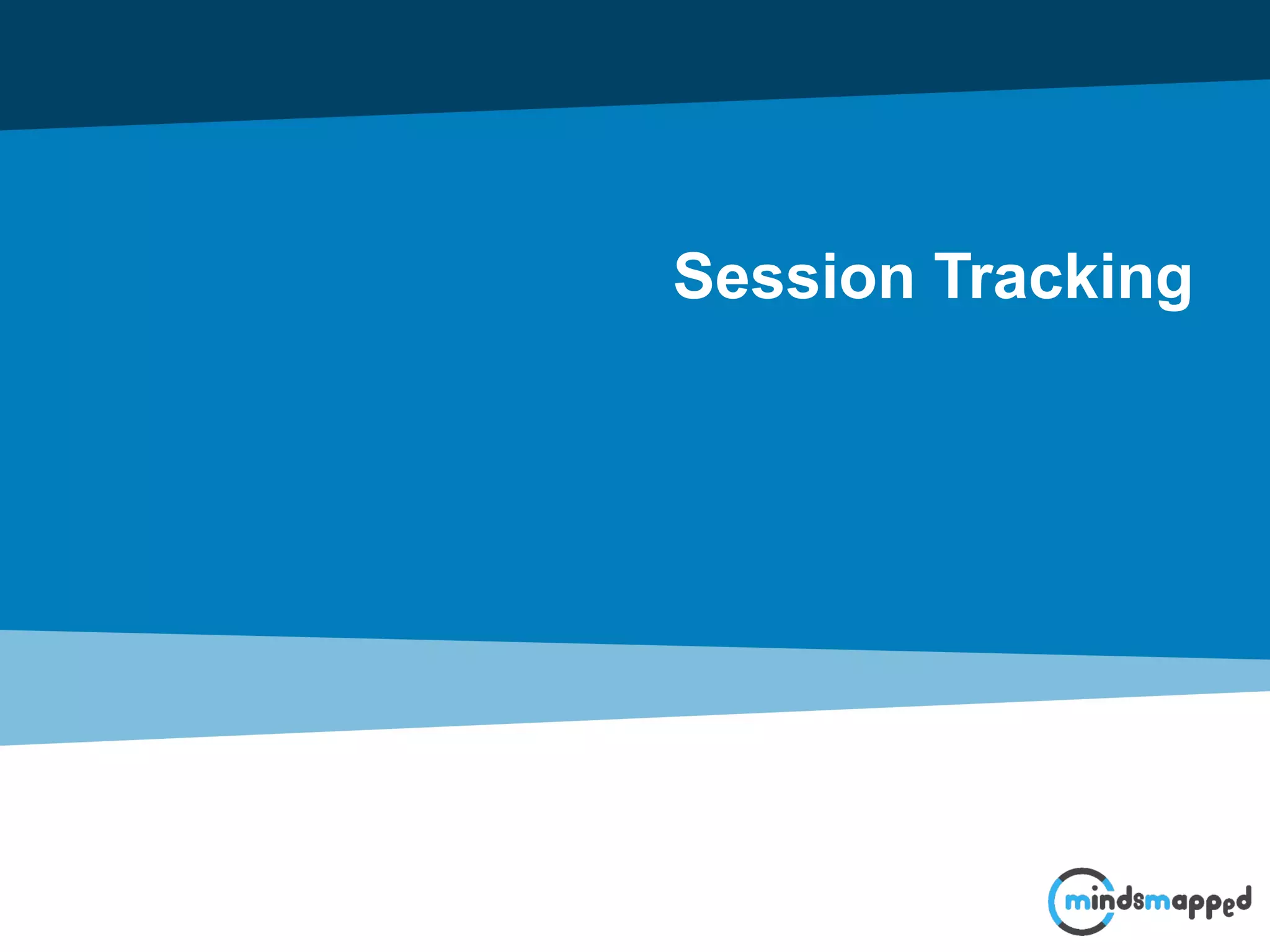 Session Tracking

mindsmapped